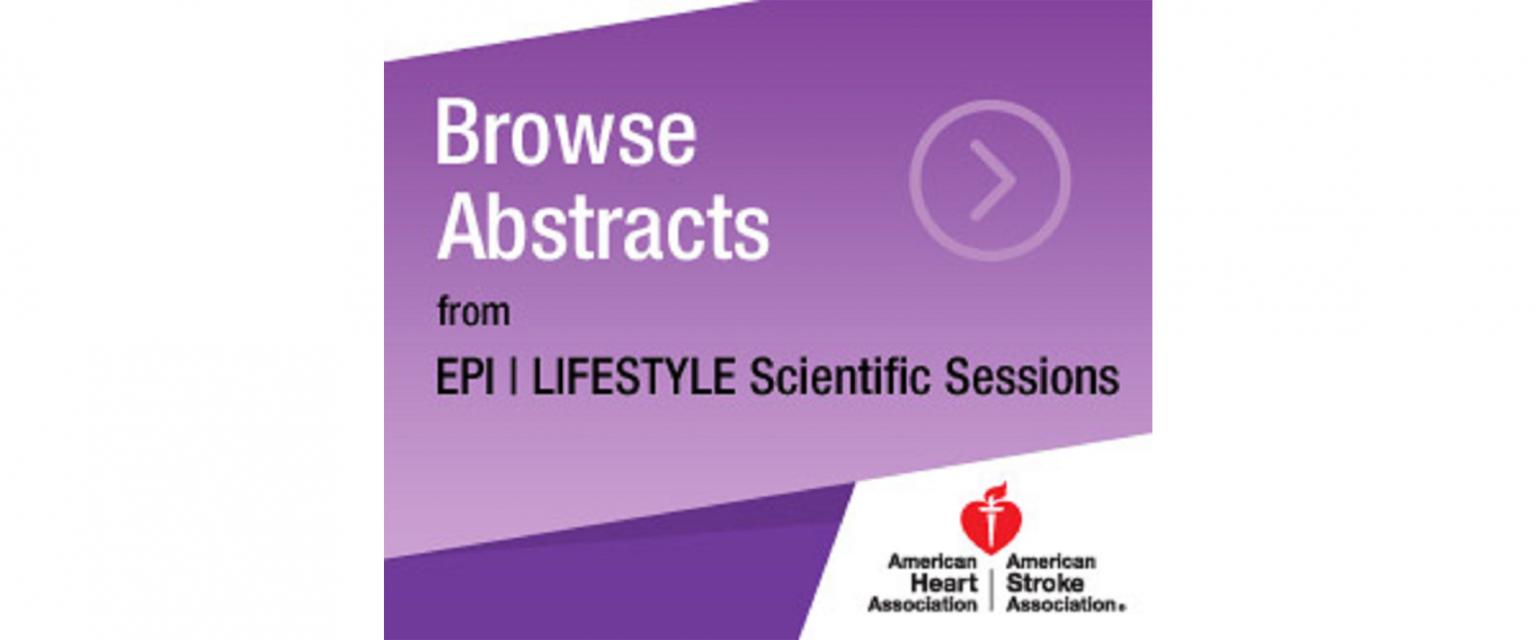 Browse Abstracts

from

EPI | LIFESTYLE Scientific Sessions

American Heart Association | American Stroke Association®